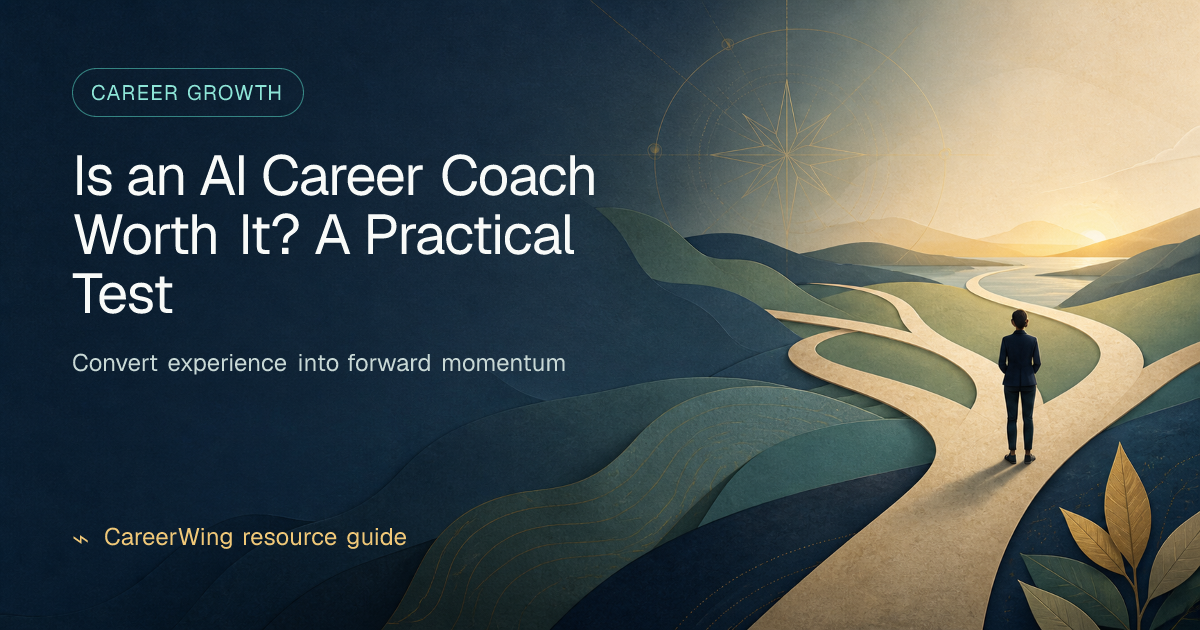 CAREER GROWTH

Is an AI Career Coach Worth It? A Practical Test

Convert experience into forward momentum

CareerWing resource guide